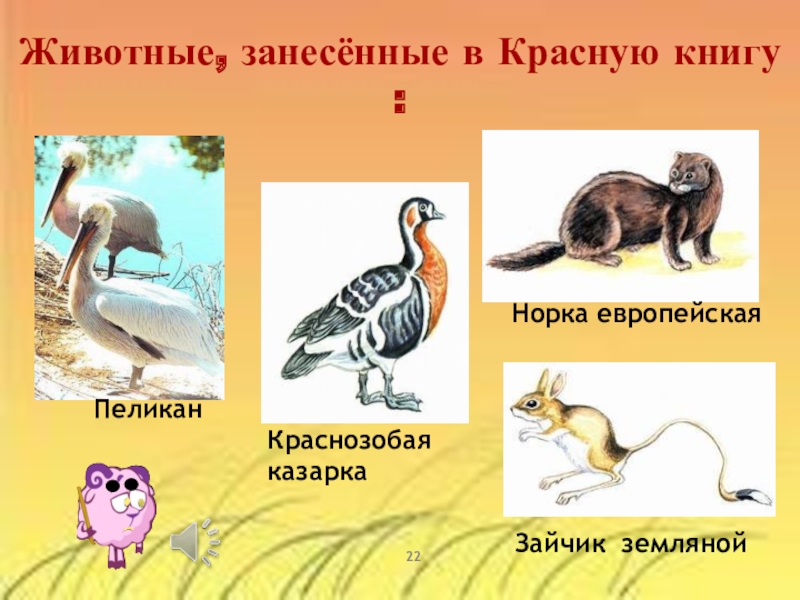 Животные, занесённые в Красную книгу :

Пеликан

Краснозобая казарка

Норка европейская

Зайчик земляной

22